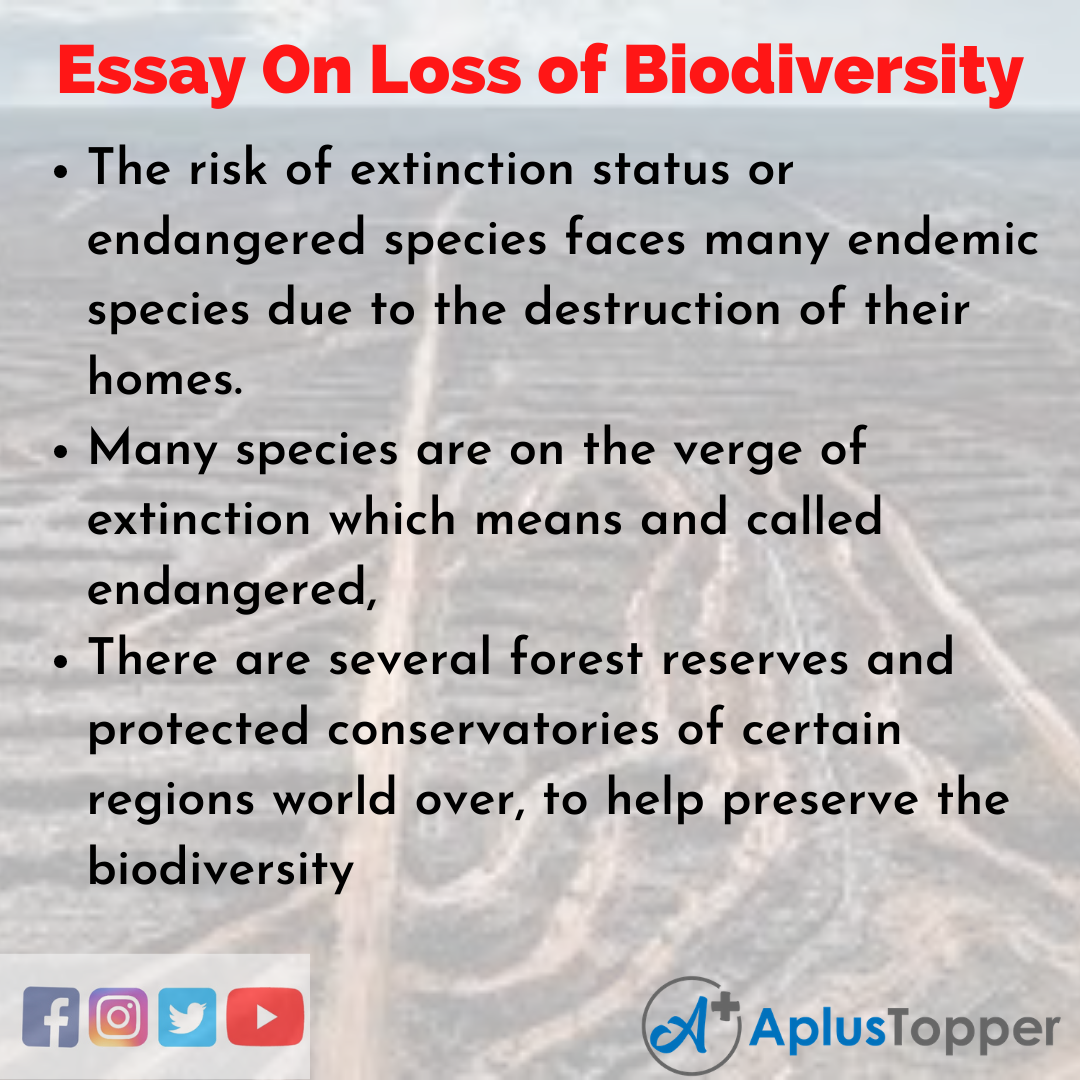 Essay On Loss of Biodiversity

• The risk of extinction status or endangered species faces many endemic species due to the destruction of their homes.
• Many species are on the verge of extinction which means and called endangered,
• There are several forest reserves and protected conservatories of certain regions world over, to help preserve the biodiversity

A+ AplusTopper